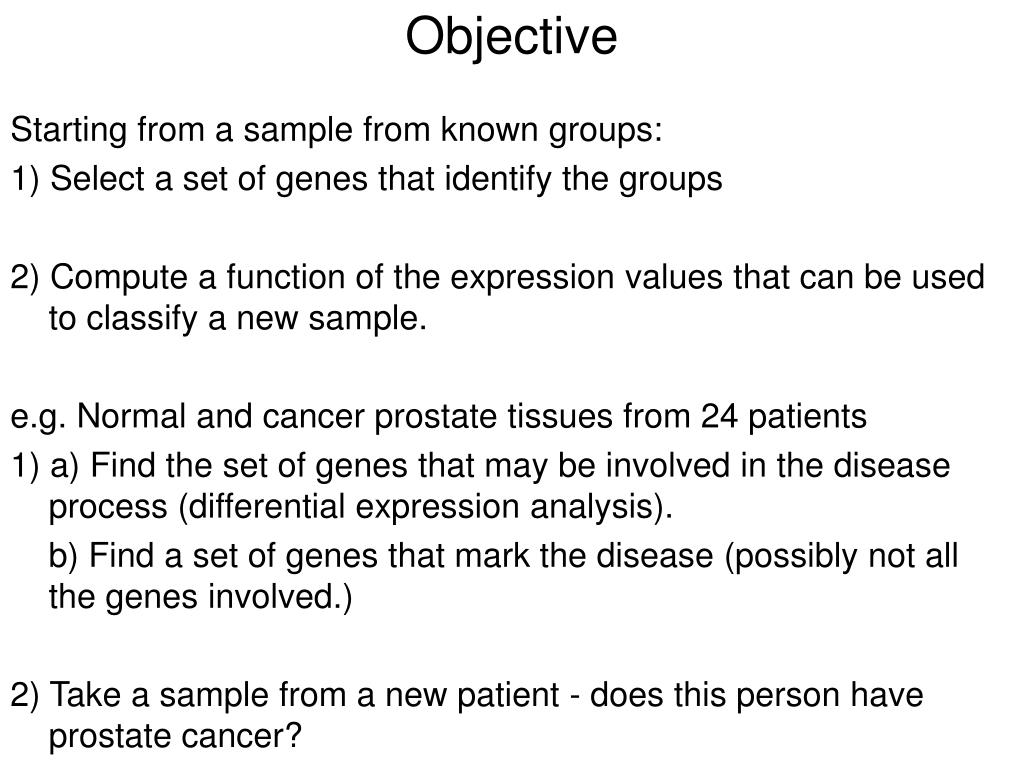 Objective

Starting from a sample from known groups:
1) Select a set of genes that identify the groups

2) Compute a function of the expression values that can be used to classify a new sample.

e.g. Normal and cancer prostate tissues from 24 patients
1) a) Find the set of genes that may be involved in the disease process (differential expression analysis).
b) Find a set of genes that mark the disease (possibly not all the genes involved.)

2) Take a sample from a new patient - does this person have prostate cancer?